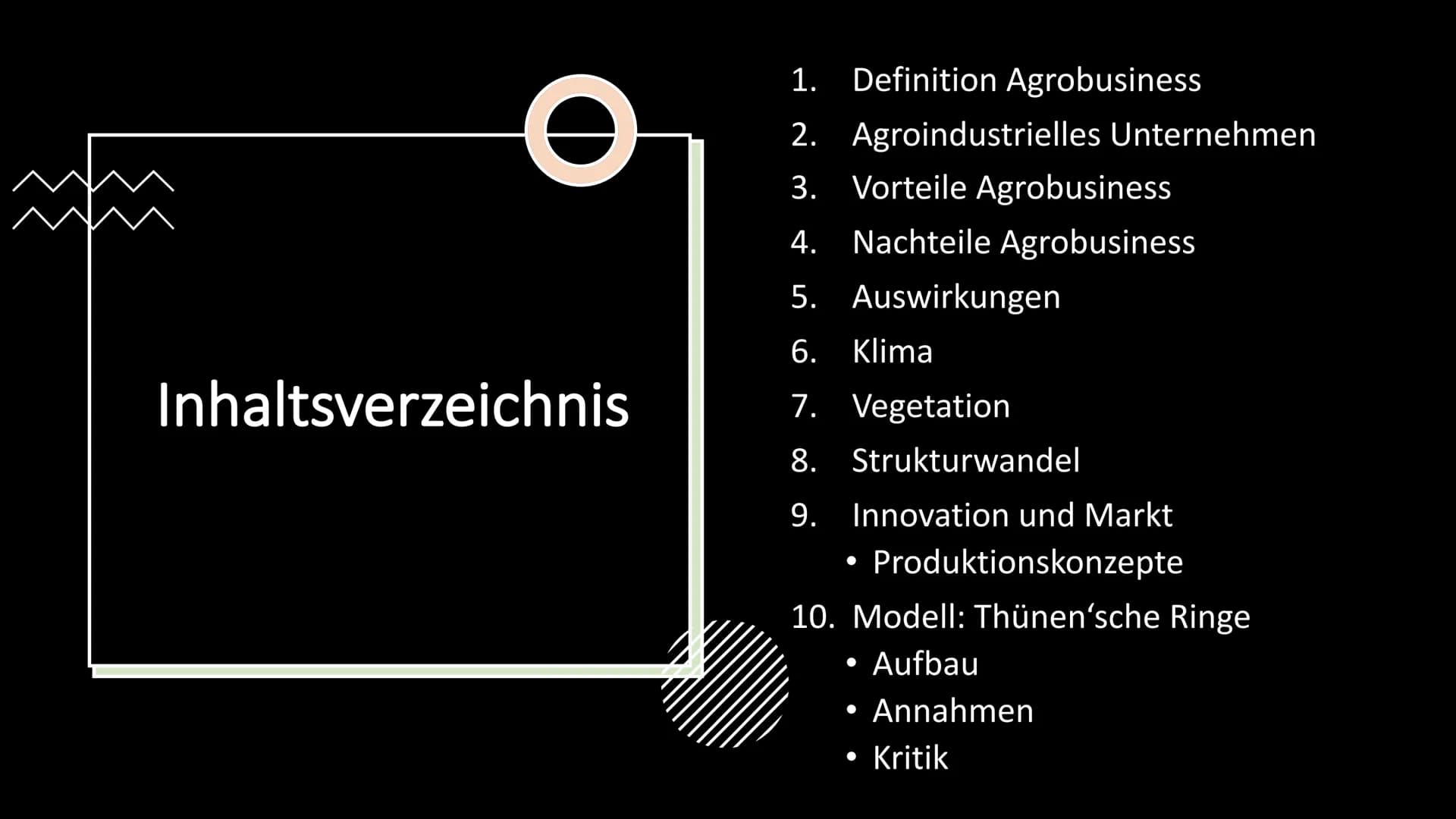 Inhaltsverzeichnis

1. Definition Agrobusiness
2. Agroindustrielles Unternehmen
3. Vorteile Agrobusiness
4. Nachteile Agrobusiness
5. Auswirkungen
6. Klima
7. Vegetation
8. Strukturwandel
9. Innovation und Markt
• Produktionskonzepte
10. Modell: Thünen‘sche Ringe
• Aufbau
• Annahmen
• Kritik